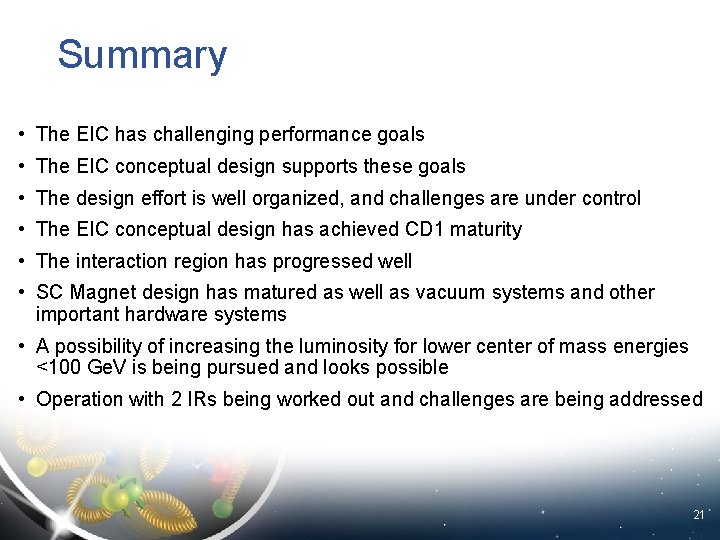 Summary

• The EIC has challenging performance goals
• The EIC conceptual design supports these goals
• The design effort is well organized, and challenges are under control
• The EIC conceptual design has achieved CD1 maturity
• The interaction region has progressed well
• SC Magnet design has matured as well as vacuum systems and other important hardware systems
• A possibility of increasing the luminosity for lower center of mass energies <100 GeV is being pursued and looks possible
• Operation with 2 IRs being worked out and challenges are being addressed

21